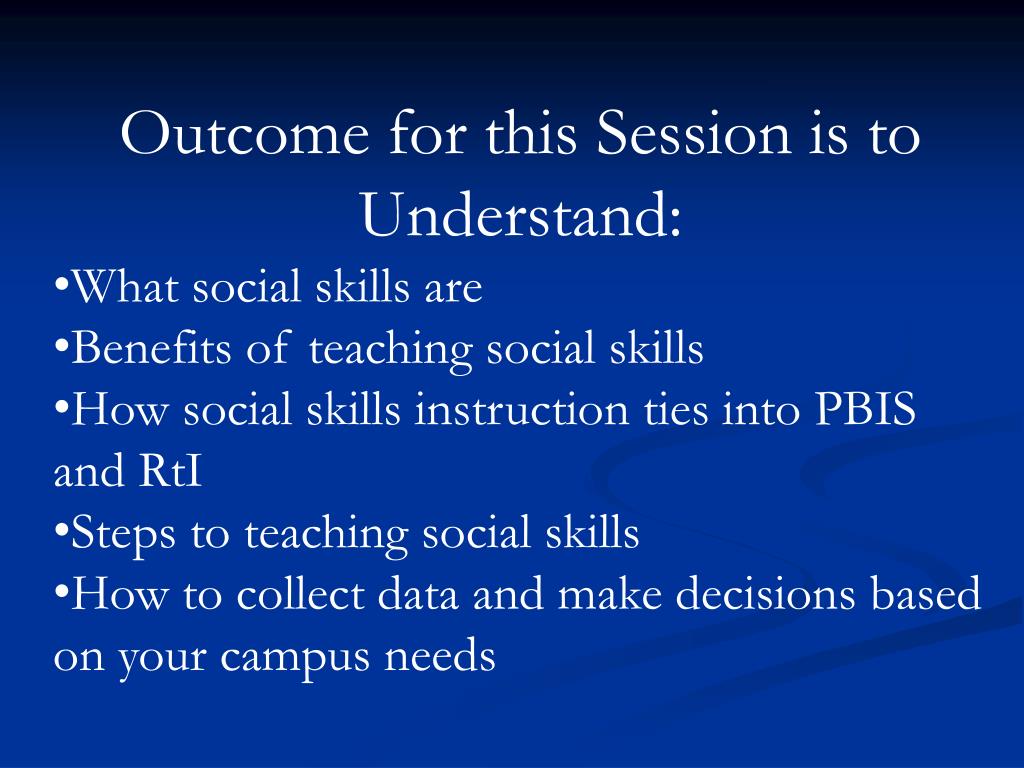 Outcome for this Session is to Understand:

•What social skills are
•Benefits of teaching social skills
•How social skills instruction ties into PBIS and RtI
•Steps to teaching social skills
•How to collect data and make decisions based on your campus needs